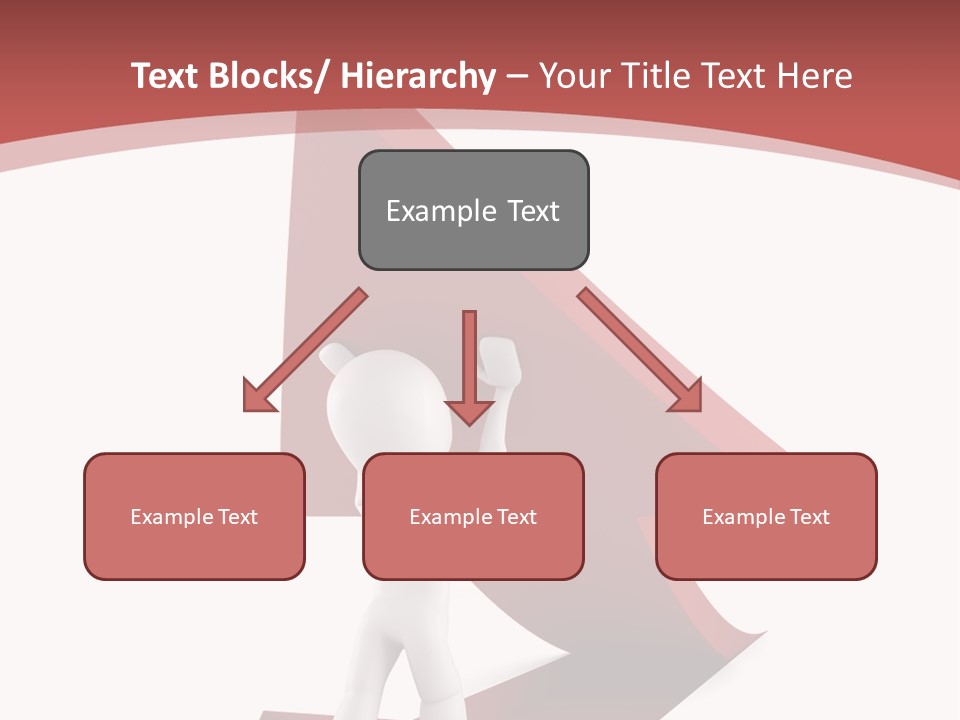 Text Blocks/ Hierarchy – Your Title Text Here

Example Text

Example Text

Example Text

Example Text